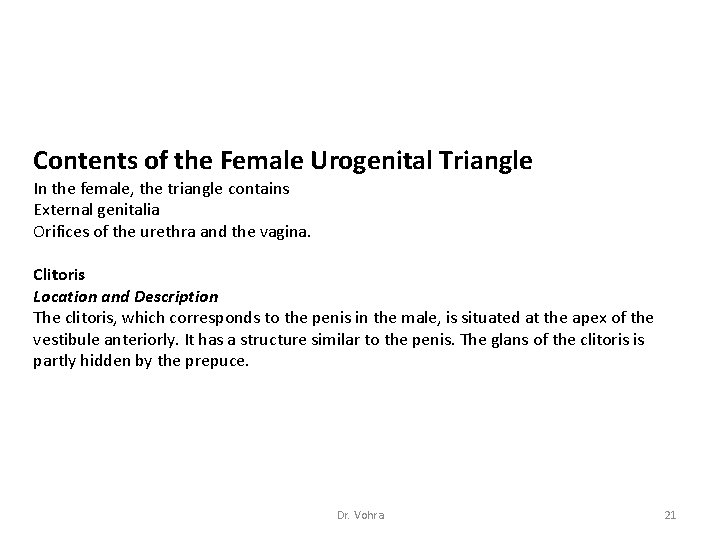 Contents of the Female Urogenital Triangle
In the female, the triangle contains
External genitalia
Orifices of the urethra and the vagina.

Clitoris
Location and Description
The clitoris, which corresponds to the penis in the male, is situated at the apex of the vestibule anteriorly. It has a structure similar to the penis. The glans of the clitoris is partly hidden by the prepuce.

Dr. Vohra

21